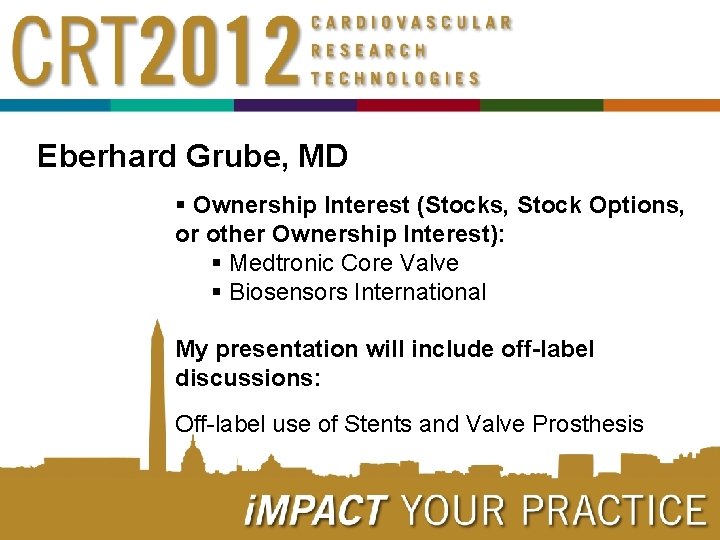 CRT2012 CARDIOVASCULAR RESEARCH TECHNOLOGIES

Eberhard Grube, MD

▪ Ownership Interest (Stocks, Stock Options, or other Ownership Interest):
▪ Medtronic Core Valve
▪ Biosensors International

My presentation will include off-label discussions:

Off-label use of Stents and Valve Prosthesis

iMPACT YOUR PRACTICE